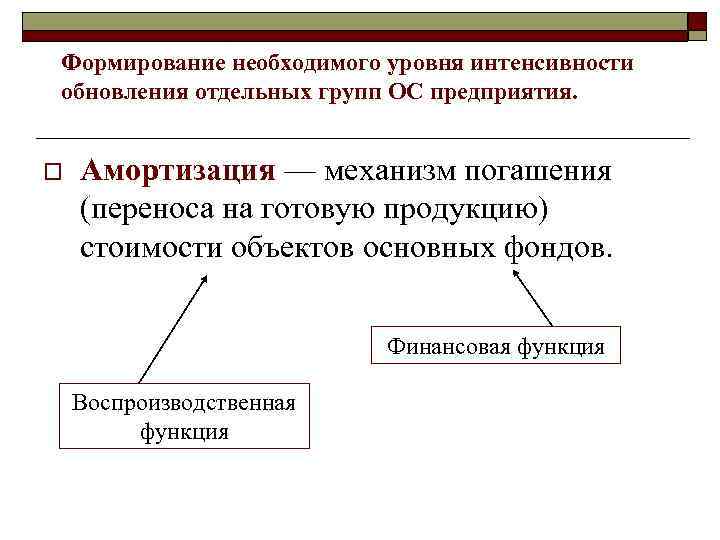 Формирование необходимого уровня интенсивности обновления отдельных групп ОС предприятия.

Амортизация — механизм погашения (переноса на готовую продукцию) стоимости объектов основных фондов.

Финансовая функция

Воспроизводственная функция